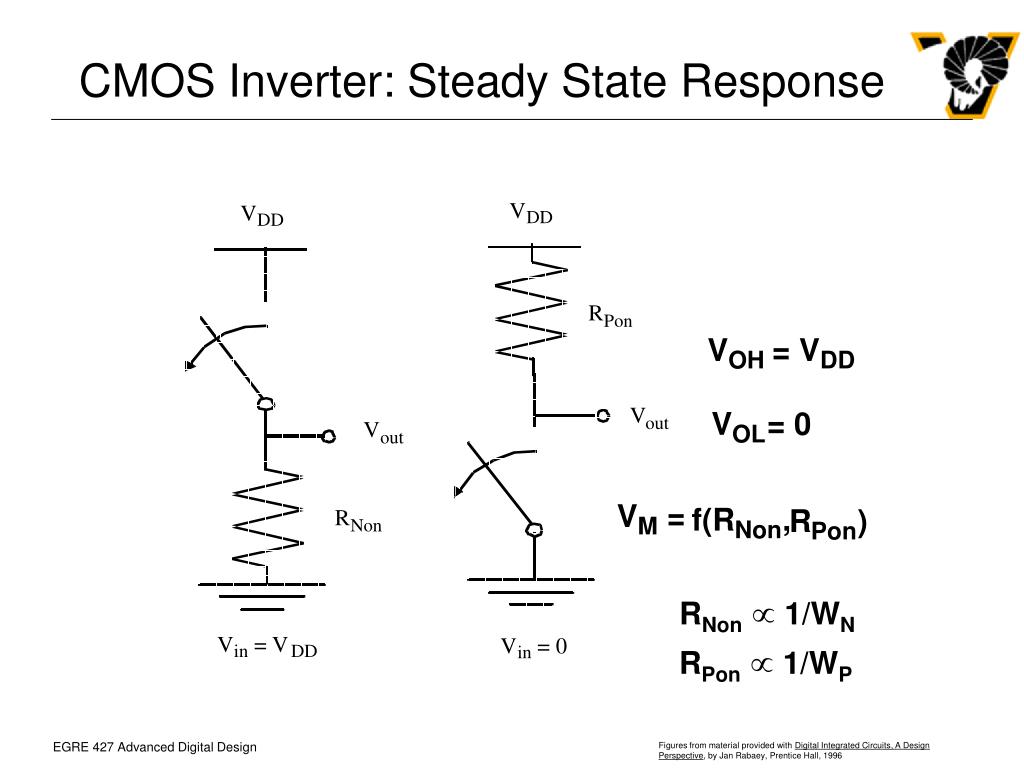 CMOS Inverter: Steady State Response

$V_{DD}$

$V_{out}$

$R_{Non}$

$V_{in} = V_{DD}$

$V_{DD}$

$R_{Pon}$

$V_{out}$

$V_{in} = 0$

$V_{OH} = V_{DD}$

$V_{OL} = 0$

$V_M = f(R_{Non}, R_{Pon})$

$R_{Non} \propto 1/W_N$

$R_{Pon} \propto 1/W_P$

EGRE 427 Advanced Digital Design

Figures from material provided with Digital Integrated Circuits, A Design Perspective, by Jan Rabaey, Prentice Hall, 1996